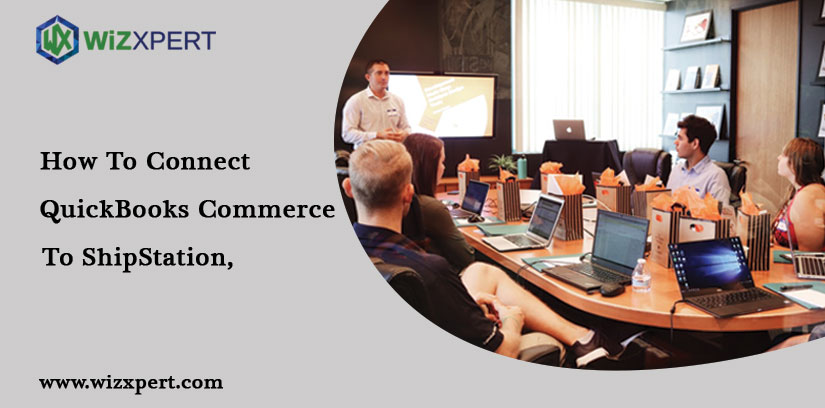 WX WiZXPERT

How To Connect QuickBooks Commerce To ShipStation,

www.wizxpert.com